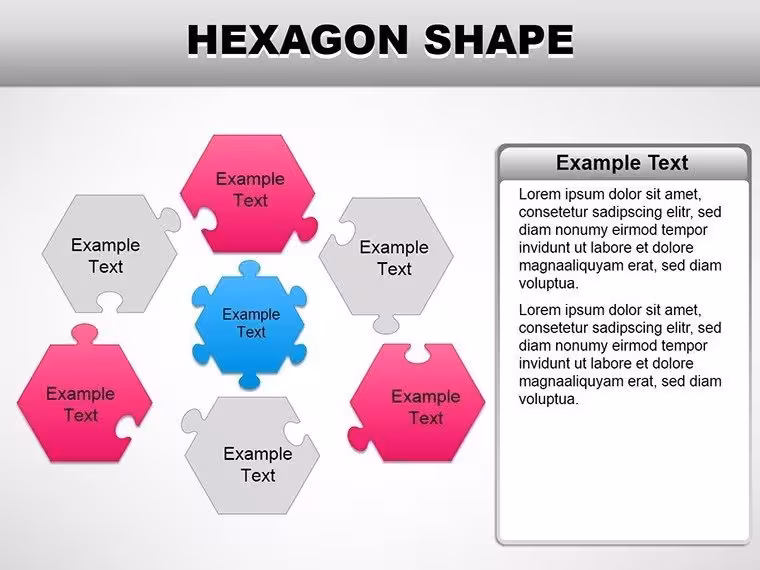 HEXAGON SHAPE

Example Text

Example Text

Example Text

Example Text

Example Text

Example Text

Example Text

Example Text

Lorem ipsum dolor sit amet, consetetur sadipscing elitr, sed diam nonumy eirmod tempor invidunt ut labore et dolore magnaaliquyam erat, sed diam voluptua.

Lorem ipsum dolor sit amet, consetetur sadipscing elitr, sed diam nonumy eirmod tempor invidunt ut labore et dolore magnaaliquyam erat, sed diam voluptua.